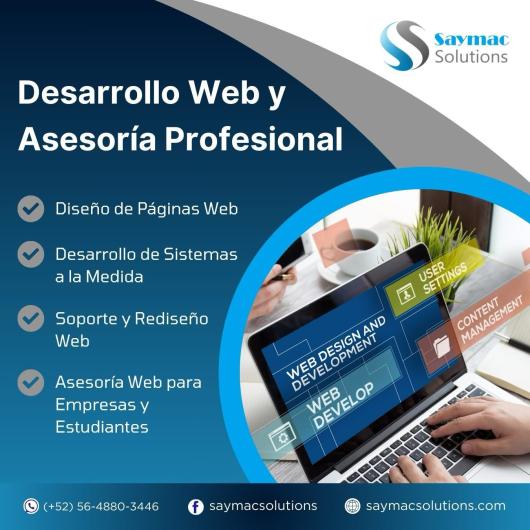 Saymac Solutions

Desarrollo Web y Asesoría Profesional

Diseño de Páginas Web

Desarrollo de Sistemas a la Medida

Soporte y Rediseño Web

Asesoría Web para Empresas y Estudiantes

USER SETTINGS

CONTENT MANAGEMENT

WEB DESIGN AND DEVELOPMENT

WEB DEVELOP

(+52) 56-4880-3446

saymacsolutions

saymacsolutions.com